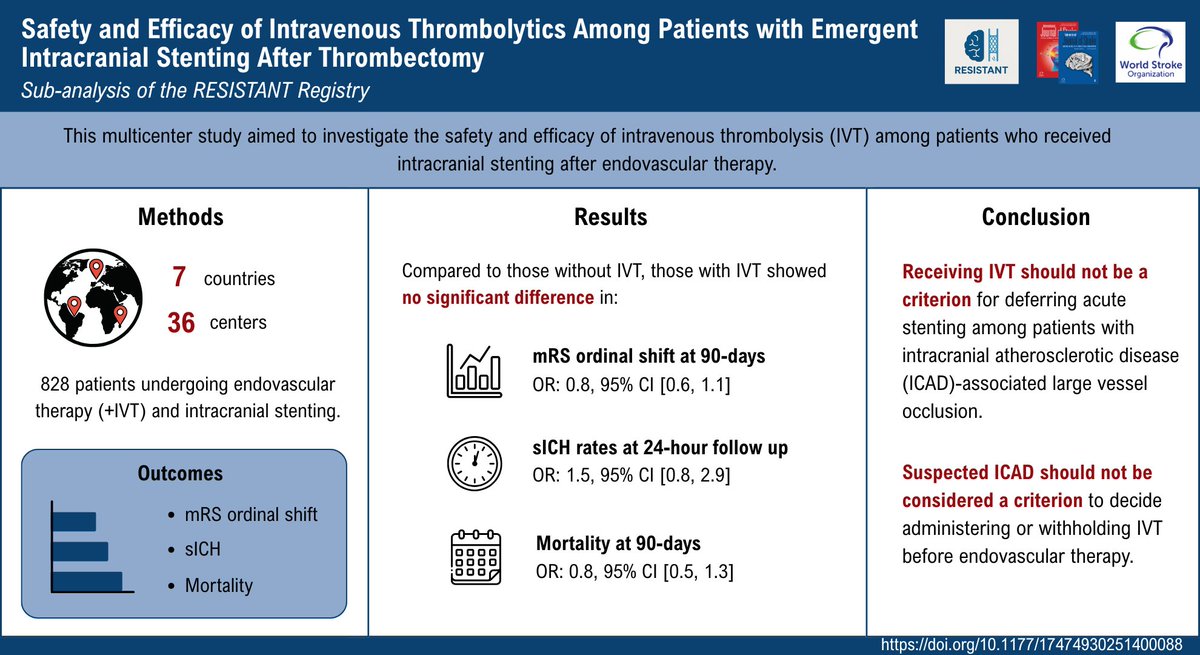 Safety and Efficacy of Intravenous Thrombolytics Among Patients with Emergent Intracranial Stenting After Thrombectomy

Sub-analysis of the RESISTANT Registry

RESISTANT

World Stroke Organization

This multicenter study aimed to investigate the safety and efficacy of intravenous thrombolysis (IVT) among patients who received intracranial stenting after endovascular therapy.

Methods

7 countries

36 centers

828 patients undergoing endovascular therapy (+IVT) and intracranial stenting.

Outcomes

• mRS ordinal shift
• sICH
• Mortality

Results

Compared to those without IVT, those with IVT showed no significant difference in:

mRS ordinal shift at 90-days
OR: 0.8, 95% CI [0.6, 1.1]

sICH rates at 24-hour follow up
OR: 1.5, 95% CI [0.8, 2.9]

Mortality at 90-days
OR: 0.8, 95% CI [0.5, 1.3]

Conclusion

Receiving IVT should not be a criterion for deferring acute stenting among patients with intracranial atherosclerotic disease (ICAD)-associated large vessel occlusion.

Suspected ICAD should not be considered a criterion to decide administering or withholding IVT before endovascular therapy.

https://doi.org/10.1177/17474930251400088